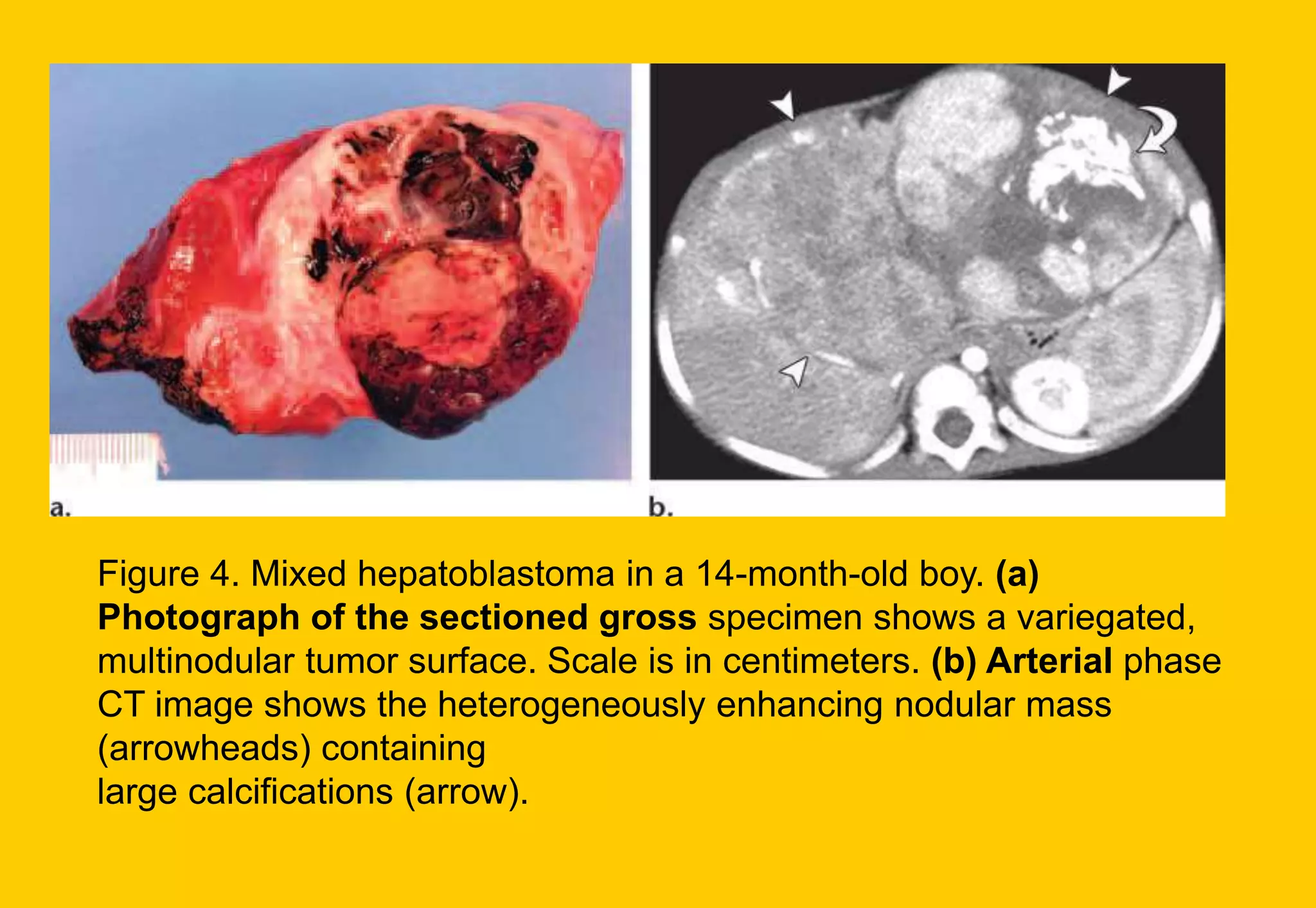 a.

b.

Figure 4. Mixed hepatoblastoma in a 14-month-old boy. (a) Photograph of the sectioned gross specimen shows a variegated, multinodular tumor surface. Scale is in centimeters. (b) Arterial phase CT image shows the heterogeneously enhancing nodular mass (arrowheads) containing

large calcifications (arrow).